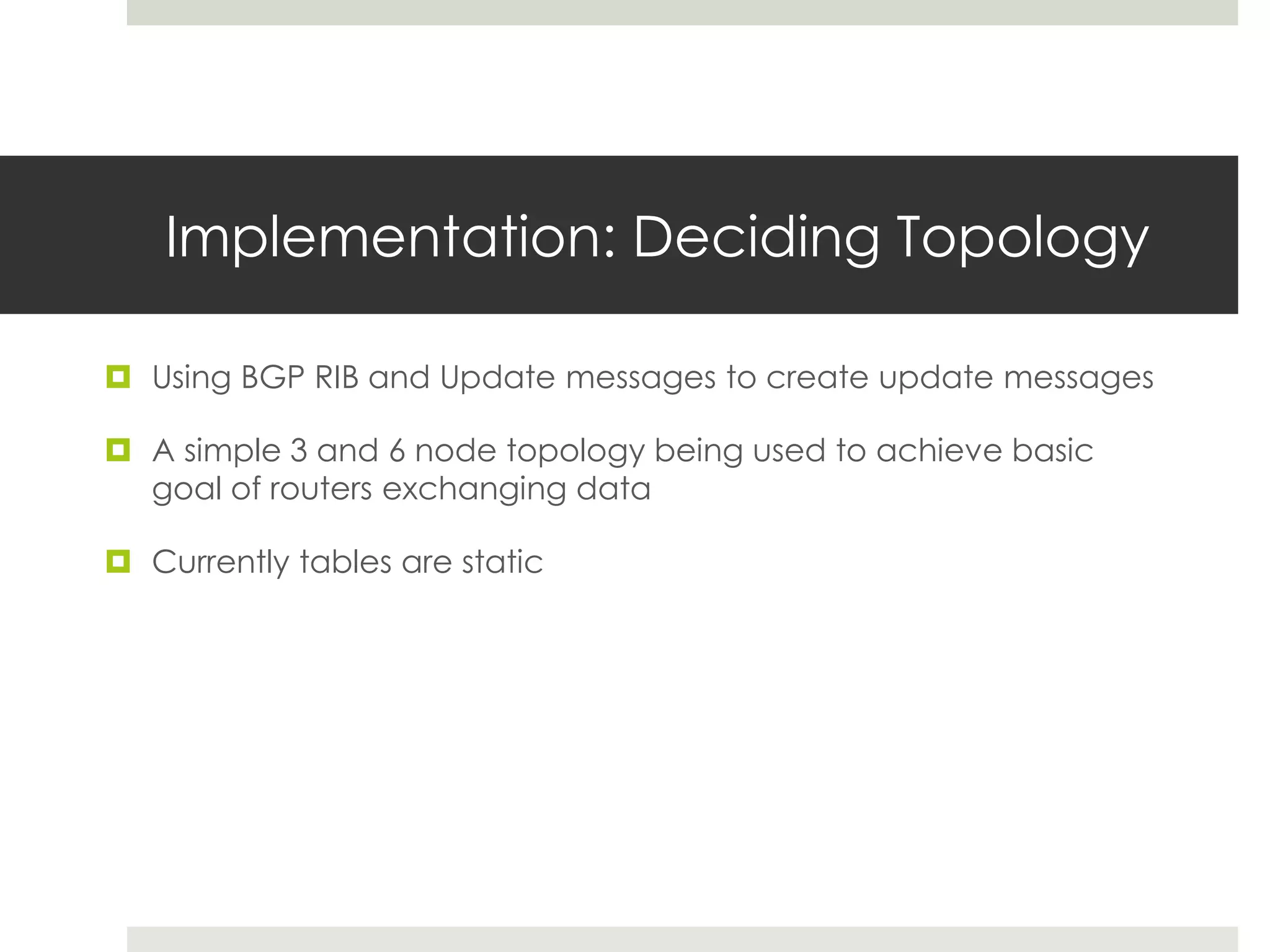 Implementation: Deciding Topology

Using BGP RIB and Update messages to create update messages

A simple 3 and 6 node topology being used to achieve basic goal of routers exchanging data

Currently tables are static